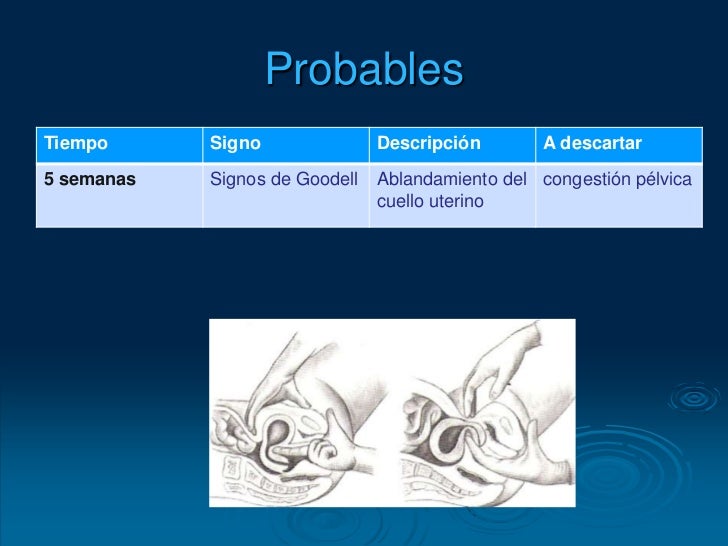 Probables

| Tiempo | Signo | Descripción | A descartar |
|---|---|---|---|
| 5 semanas | Signos de Goodell | Ablandamiento del cuello uterino | congestión pélvica |